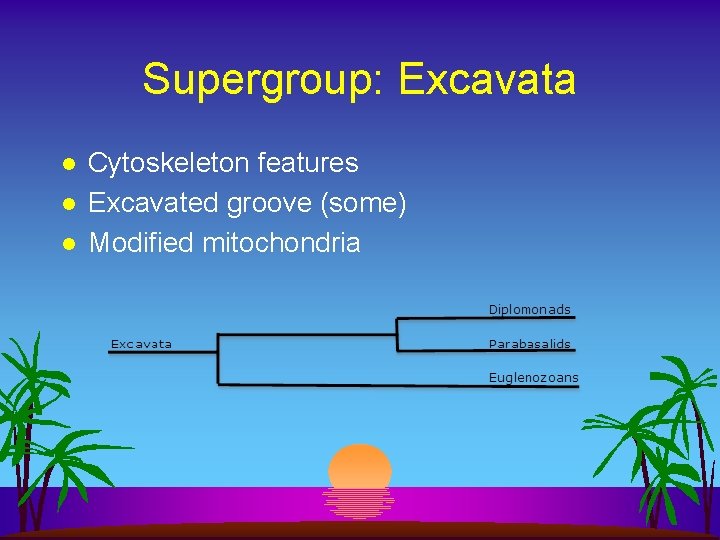 Supergroup: Excavata

- Cytoskeleton features
- Excavated groove (some)
- Modified mitochondria

Excavata

Diplomonads

Parabasalids

Euglenozoans